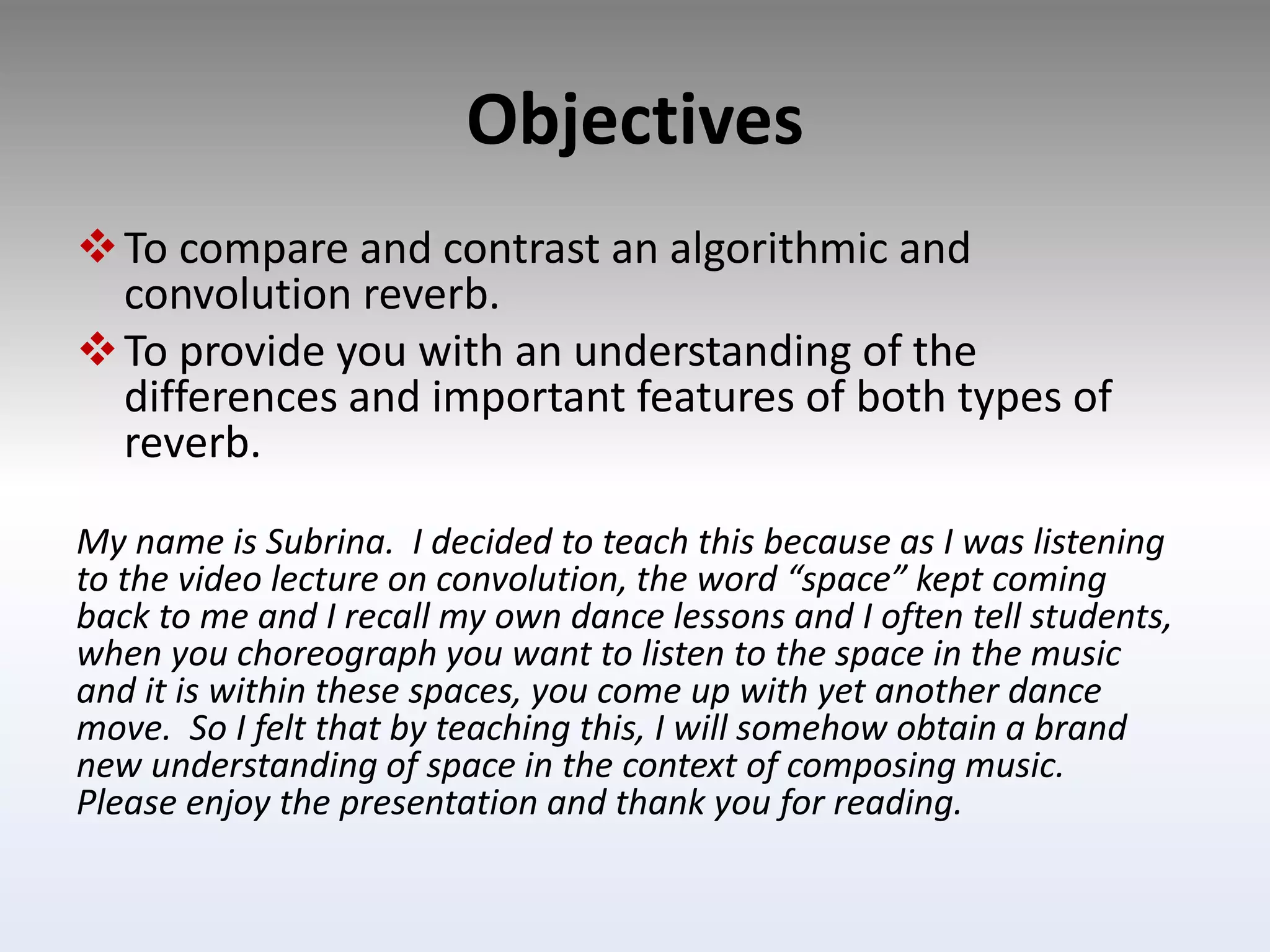 Objectives

❖ To compare and contrast an algorithmic and convolution reverb.

❖ To provide you with an understanding of the differences and important features of both types of reverb.

My name is Subrina. I decided to teach this because as I was listening to the video lecture on convolution, the word “space” kept coming back to me and I recall my own dance lessons and I often tell students, when you choreograph you want to listen to the space in the music and it is within these spaces, you come up with yet another dance move. So I felt that by teaching this, I will somehow obtain a brand new understanding of space in the context of composing music. Please enjoy the presentation and thank you for reading.